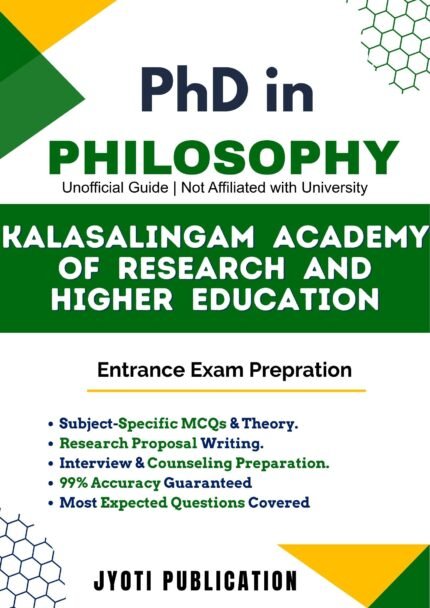 PhD in

PHILOSOPHY

Unofficial Guide | Not Affiliated with University

KALASALINGAM ACADEMY OF RESEARCH AND HIGHER EDUCATION

Entrance Exam Prepration

• Subject-Specific MCQs & Theory.
• Research Proposal Writing.
• Interview & Counseling Preparation.
• 99% Accuracy Guaranteed
• Most Expected Questions Covered

JYOTI PUBLICATION